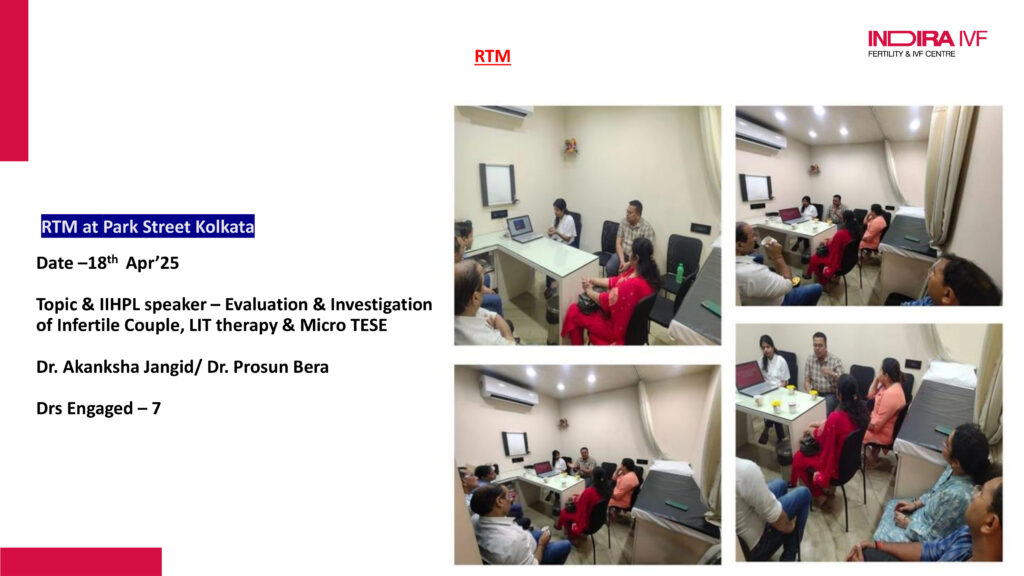 RTM

INDIRA IVF
FERTILITY & IVF CENTRE

RTM at Park Street Kolkata

Date –18$^{th}$ Apr'25

Topic & IIHPL speaker – Evaluation & Investigation of Infertile Couple, LIT therapy & Micro TESE

Dr. Akanksha Jangid/ Dr. Prosun Bera

Drs Engaged – 7